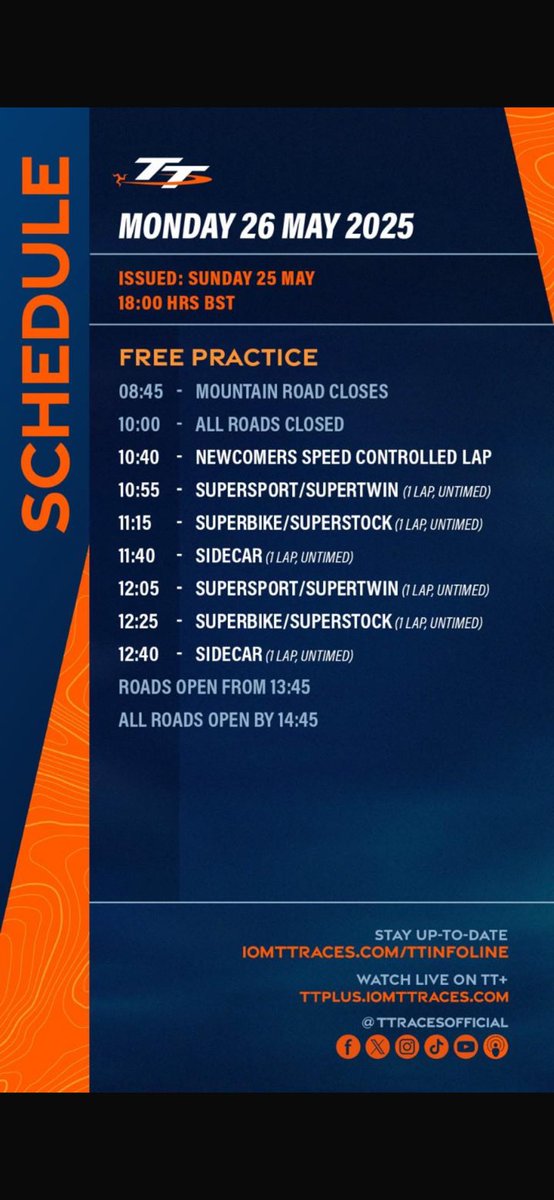 SCHEDULE

TT

MONDAY 26 MAY 2025

ISSUED: SUNDAY 25 MAY
18:00 HRS BST

FREE PRACTICE
08:45 - MOUNTAIN ROAD CLOSES
10:00 - ALL ROADS CLOSED
10:40 - NEWCOMERS SPEED CONTROLLED LAP
10:55 - SUPERSPORT/SUPERTWIN (1 LAP, UNTIMED)
11:15 - SUPERBIKE/SUPERSTOCK (1 LAP, UNTIMED)
11:40 - SIDECAR (1 LAP, UNTIMED)
12:05 - SUPERSPORT/SUPERTWIN (1 LAP, UNTIMED)
12:25 - SUPERBIKE/SUPERSTOCK (1 LAP, UNTIMED)
12:40 - SIDECAR (1 LAP, UNTIMED)
ROADS OPEN FROM 13:45
ALL ROADS OPEN BY 14:45

STAY UP-TO-DATE
IOMTTRACES.COM/TTINFOLINE
WATCH LIVE ON TT+
TTPLUS.IOMTTRACES.COM
@TTRACESOFFICIAL